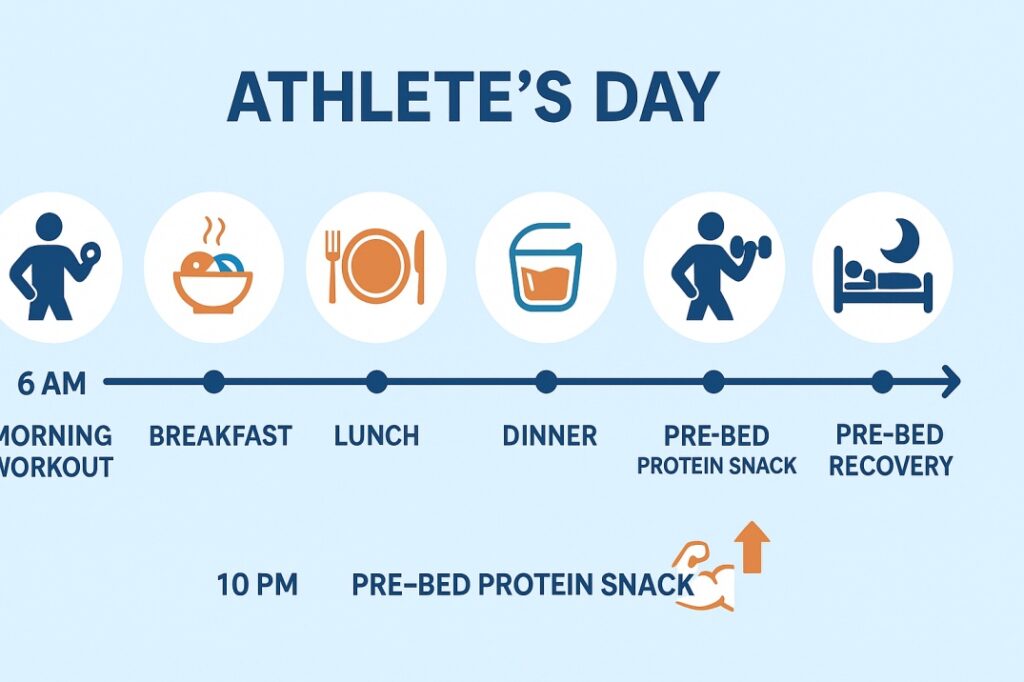 ATHLETE'S DAY

6 AM

MORNING WORKOUT

BREAKFAST

LUNCH

DINNER

PRE-BED PROTEIN SNACK

PRE-BED RECOVERY

10 PM

PRE-BED PROTEIN SNACK